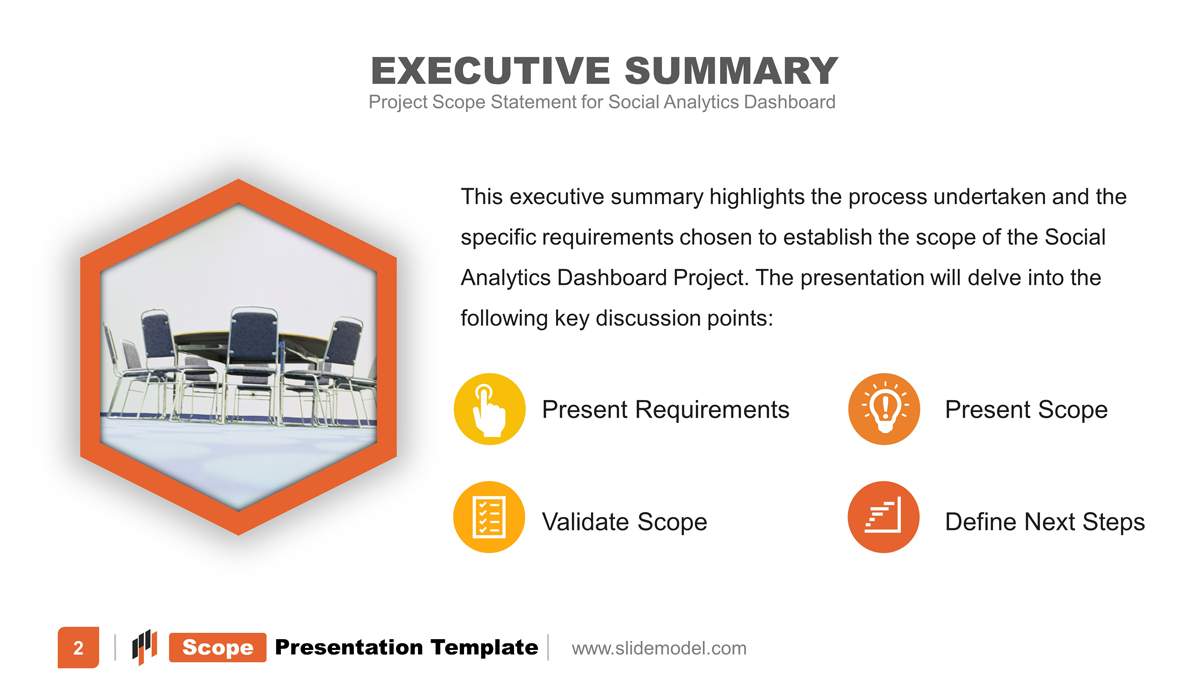 EXECUTIVE SUMMARY
Project Scope Statement for Social Analytics Dashboard

This executive summary highlights the process undertaken and the specific requirements chosen to establish the scope of the Social Analytics Dashboard Project. The presentation will delve into the following key discussion points:

Present Requirements

Present Scope

Validate Scope

Define Next Steps

2 Scope Presentation Template www.slidemodel.com